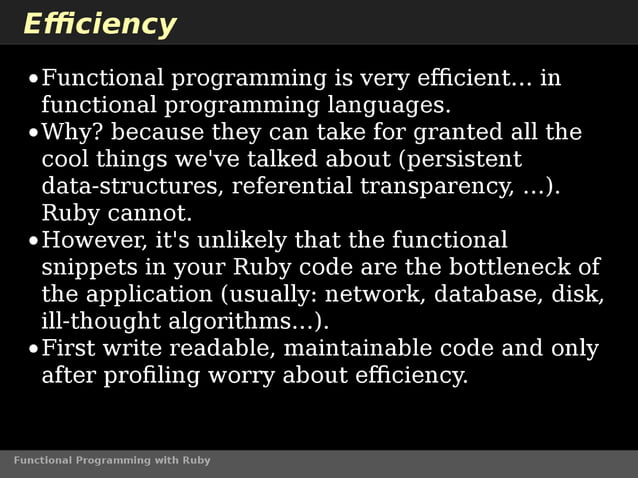 Efficiency

• Functional programming is very efficient... in functional programming languages.
• Why? because they can take for granted all the cool things we've talked about (persistent data-structures, referential transparency, ...). Ruby cannot.
• However, it's unlikely that the functional snippets in your Ruby code are the bottleneck of the application (usually: network, database, disk, ill-thought algorithms...).
• First write readable, maintainable code and only after profiling worry about efficiency.

Functional Programming with Ruby